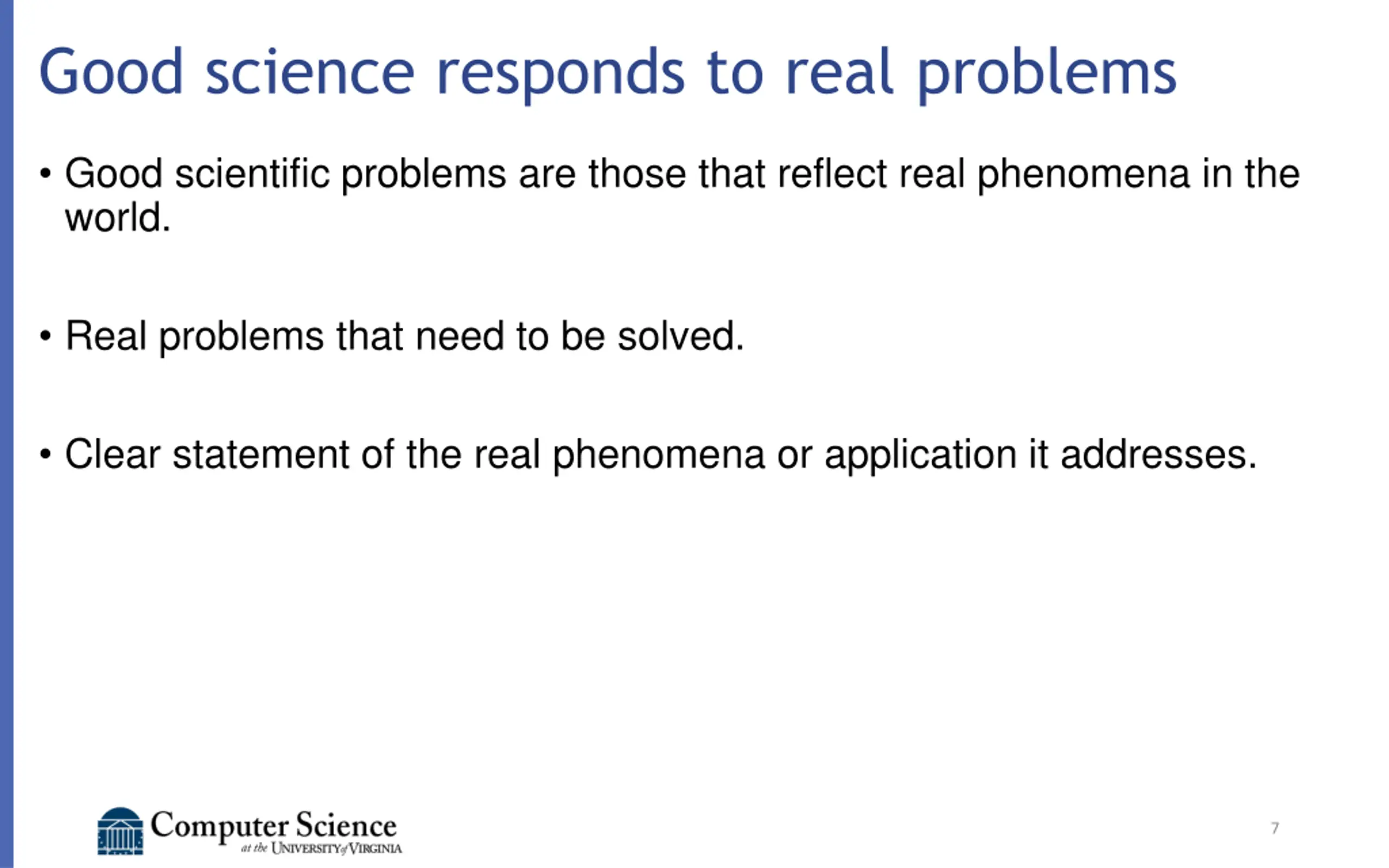 Good science responds to real problems

• Good scientific problems are those that reflect real phenomena in the world.

• Real problems that need to be solved.

• Clear statement of the real phenomena or application it addresses.

Computer Science at the UNIVERSITY of VIRGINIA

7